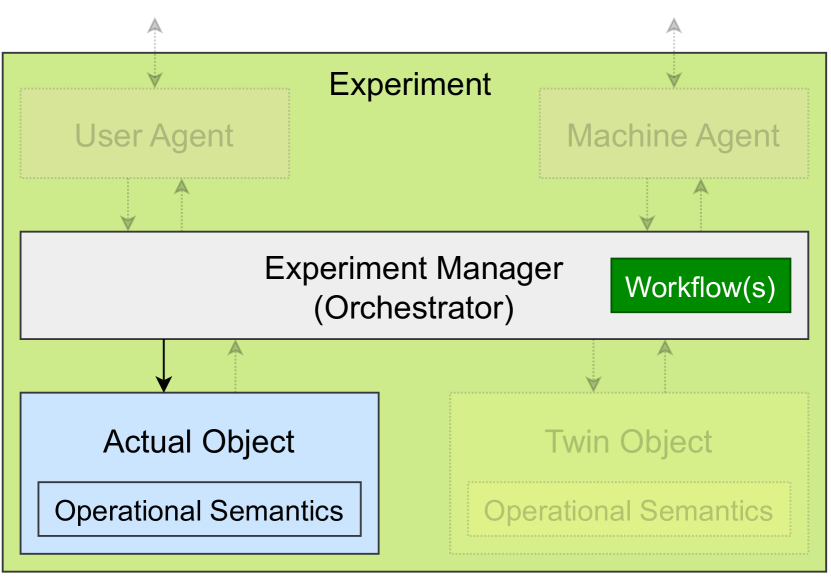 Experiment

User Agent

Machine Agent

Experiment Manager
(Orchestrator)

Workflow(s)

Actual Object

Operational Semantics

Twin Object

Operational Semantics